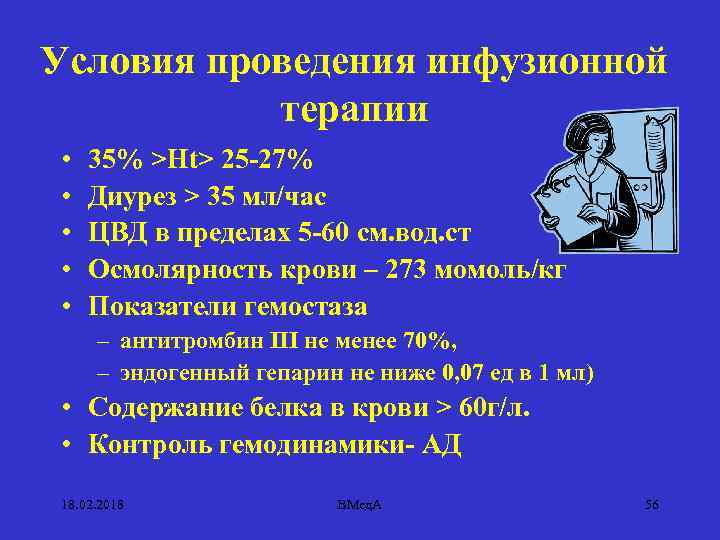 Условия проведения инфузионной терапии

• 35% >Ht> 25-27%
• Диурез > 35 мл/час
• ЦВД в пределах 5-60 см.вод.ст
• Осмолярность крови – 273 момоль/кг
• Показатели гемостаза
– антитромбин III не менее 70%,
– эндогенный гепарин не ниже 0,07 ед в 1 мл)
• Содержание белка в крови > 60г/л.
• Контроль гемодинамики- АД

18.02.2018 ВМедА 56